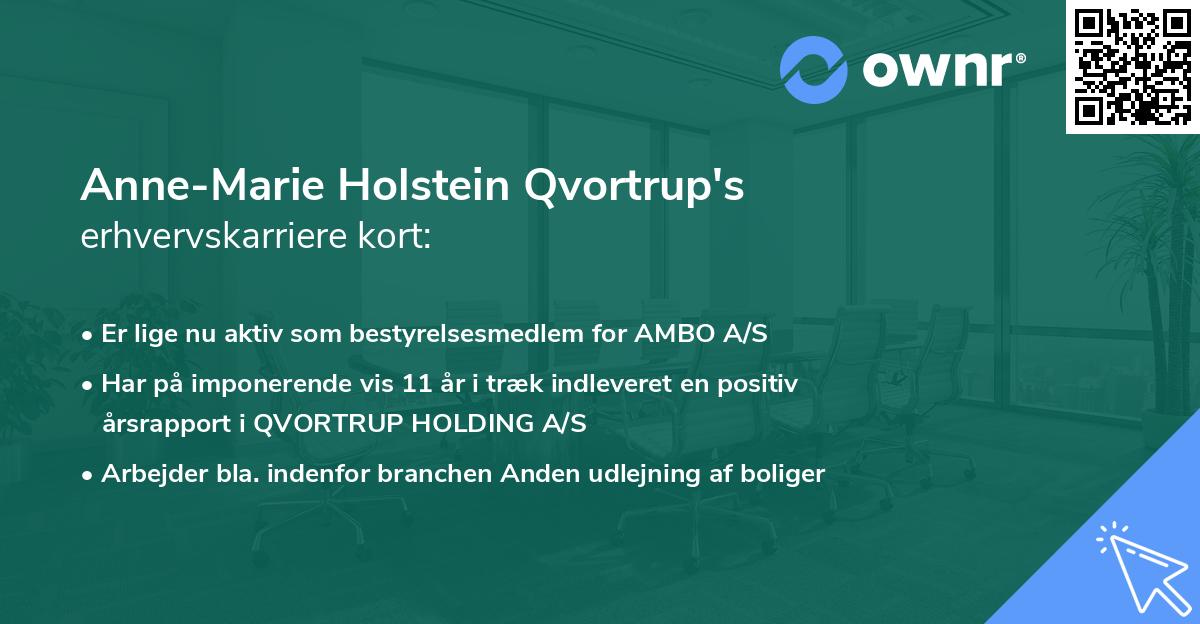 ownr®

Anne-Marie Holstein Qvortrup's
erhvervskarriere kort:

• Er lige nu aktiv som bestyrelsesmedlem for AMBO A/S
• Har på imponerende vis 11 år i træk indleveret en positiv årsrapport i QVORTRUP HOLDING A/S
• Arbejder bla. indenfor branchen Anden udlejning af boliger